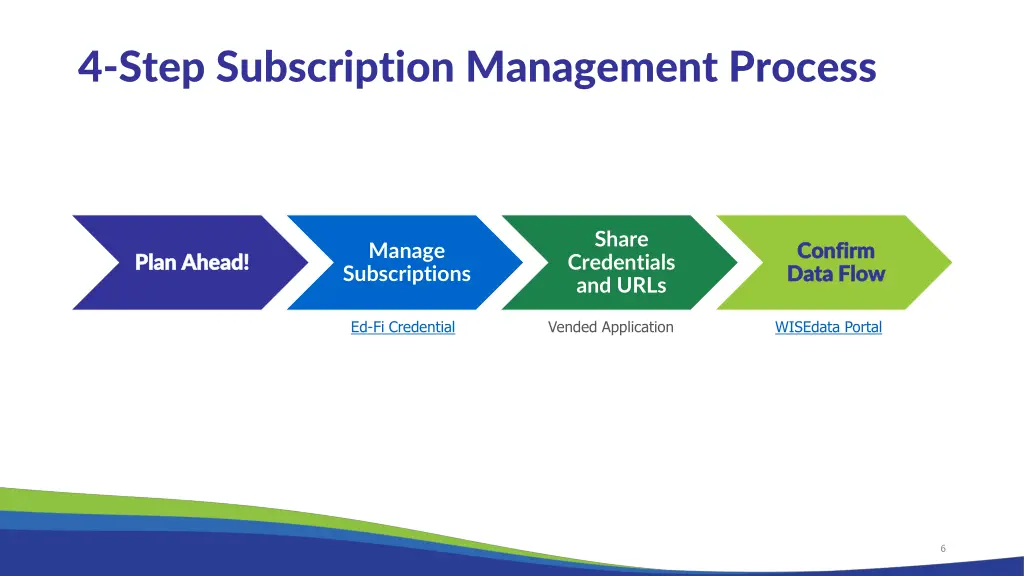 4-Step Subscription Management Process

Plan Ahead!

Manage Subscriptions

Share Credentials and URLs

Confirm Data Flow

Ed-Fi Credential

Vended Application

WISEdata Portal

6